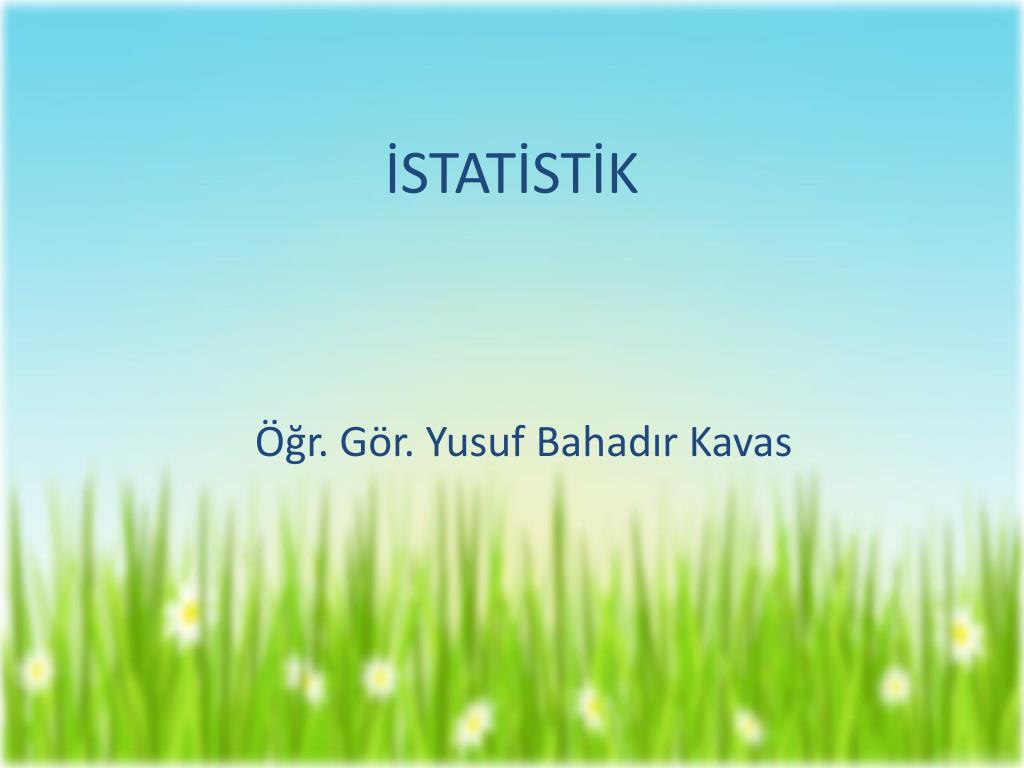 İSTATİSTİK

Öğr. Gör. Yusuf Bahadır Kavas